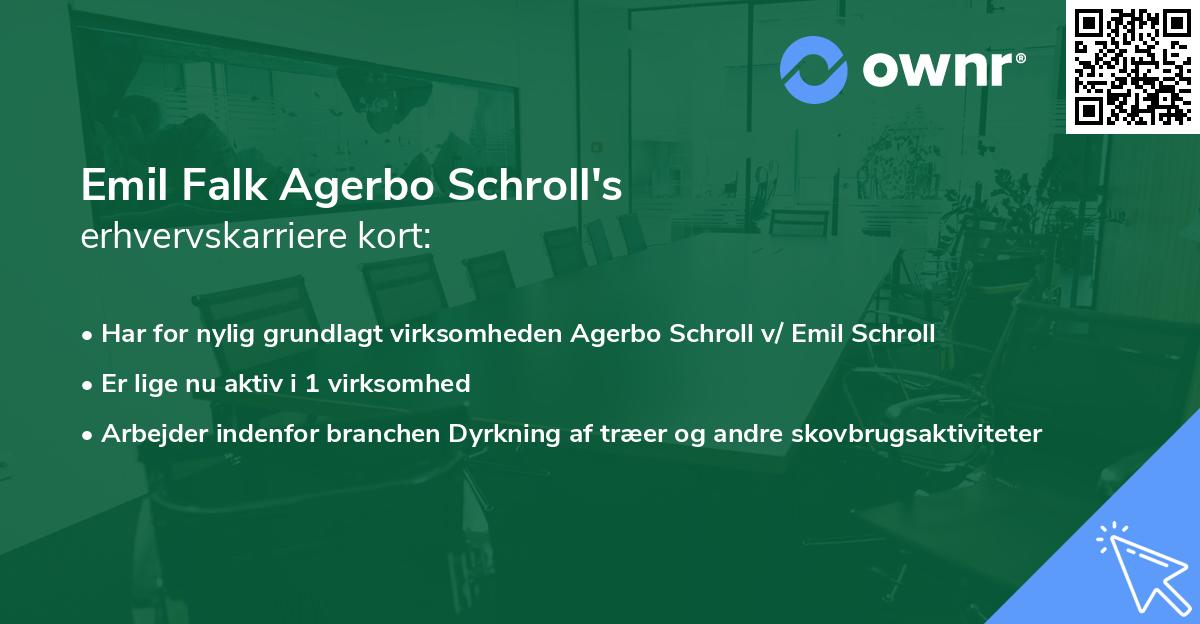 ownr®

Emil Falk Agerbo Schroll's
erhvervskarriere kort:

• Har for nylig grundlagt virksomheden Agerbo Schroll v/ Emil Schroll
• Er lige nu aktiv i 1 virksomhed
• Arbejder indenfor branchen Dyrkning af træer og andre skovbrugsaktiviteter